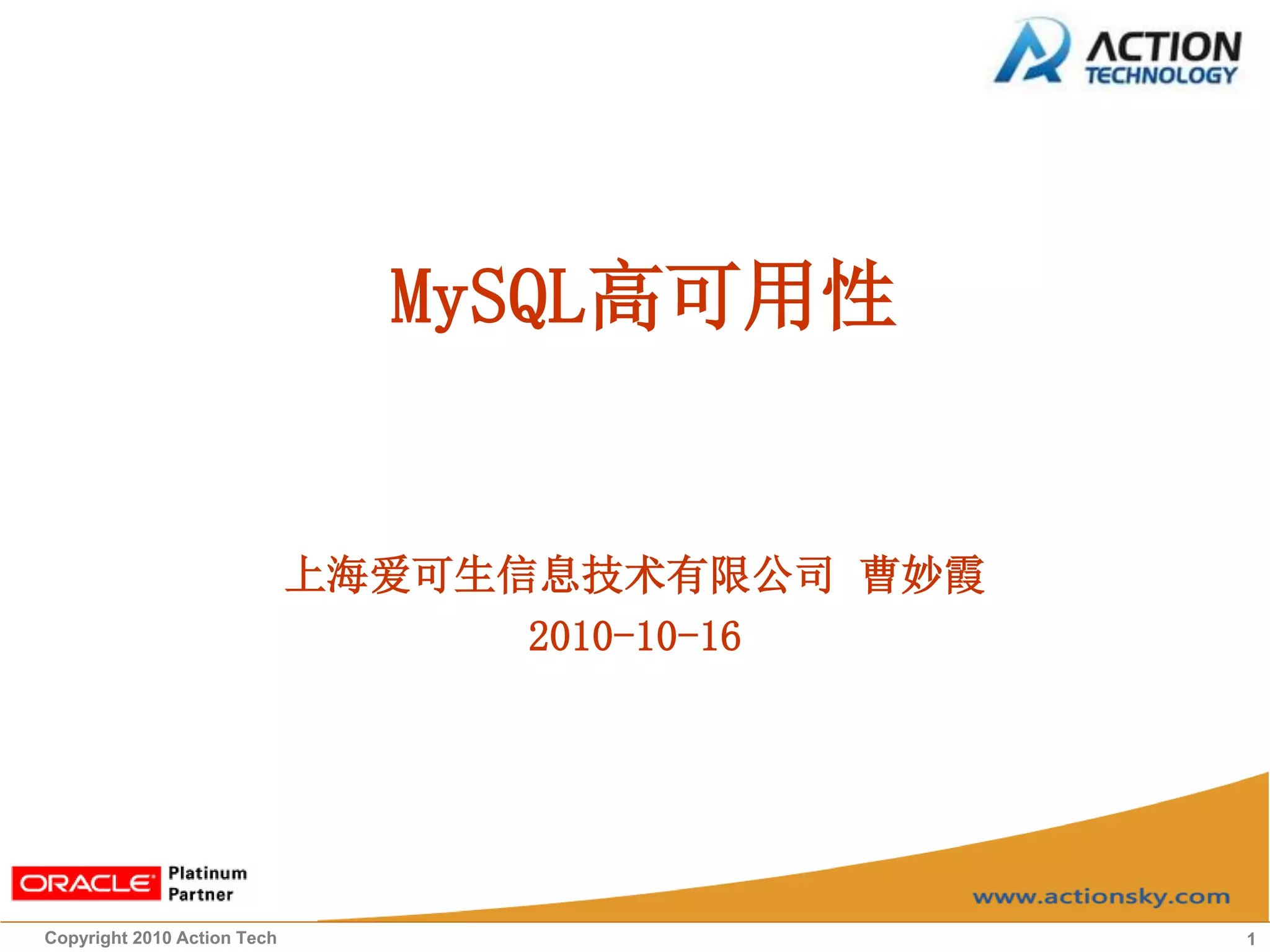 ACTION
TECHNOLOGY

MySQL高可用性

上海爱可生信息技术有限公司 曹妙霞
2010-10-16

ORACLE Platinum Partner

www.actionsky.com

Copyright 2010 Action Tech

1